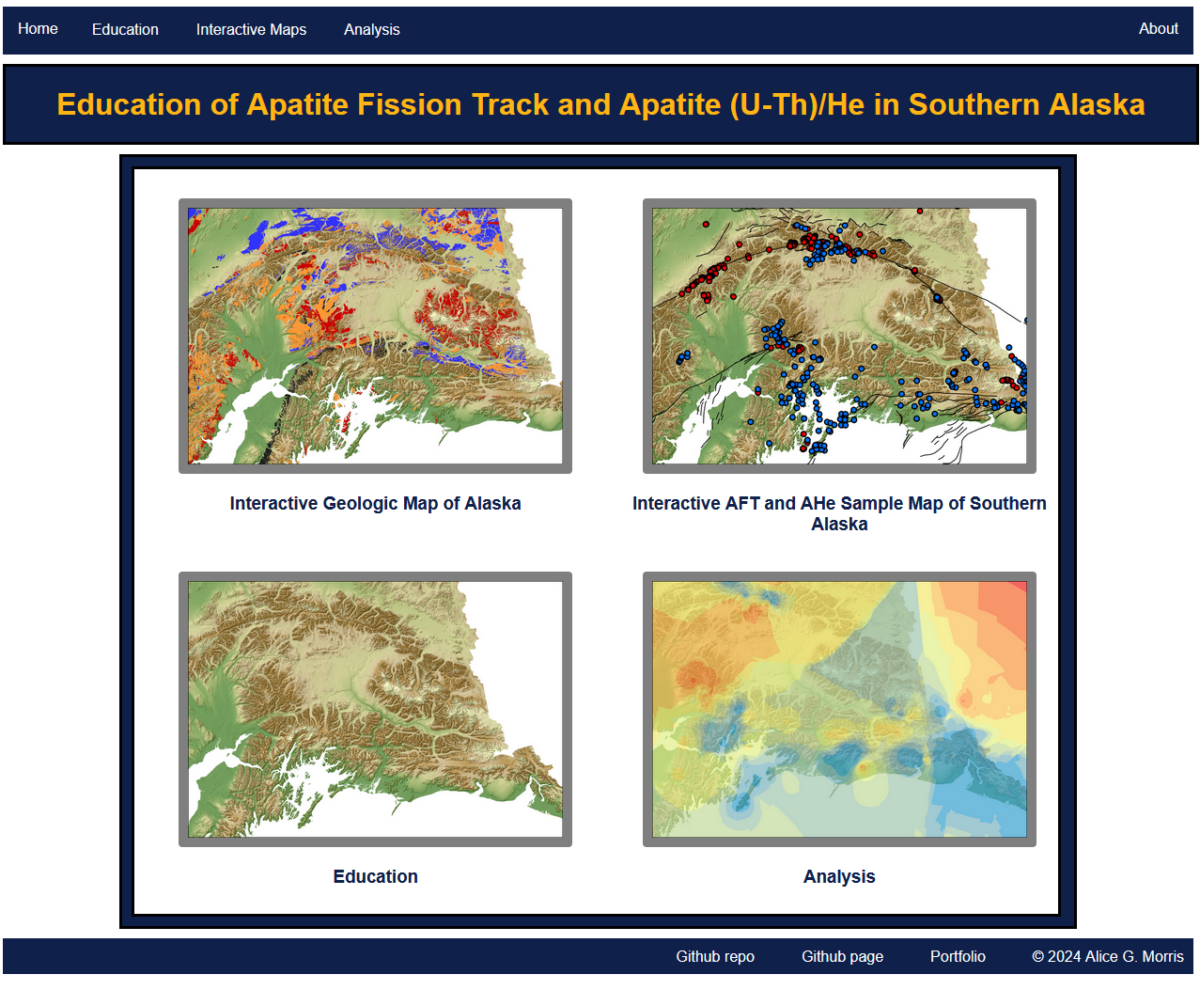 Home Education Interactive Maps Analysis About

Education of Apatite Fission Track and Apatite (U-Th)/He in Southern Alaska

Interactive Geologic Map of Alaska

Interactive AFT and AHe Sample Map of Southern Alaska

Education

Analysis

Github repo Github page Portfolio © 2024 Alice G. Morris